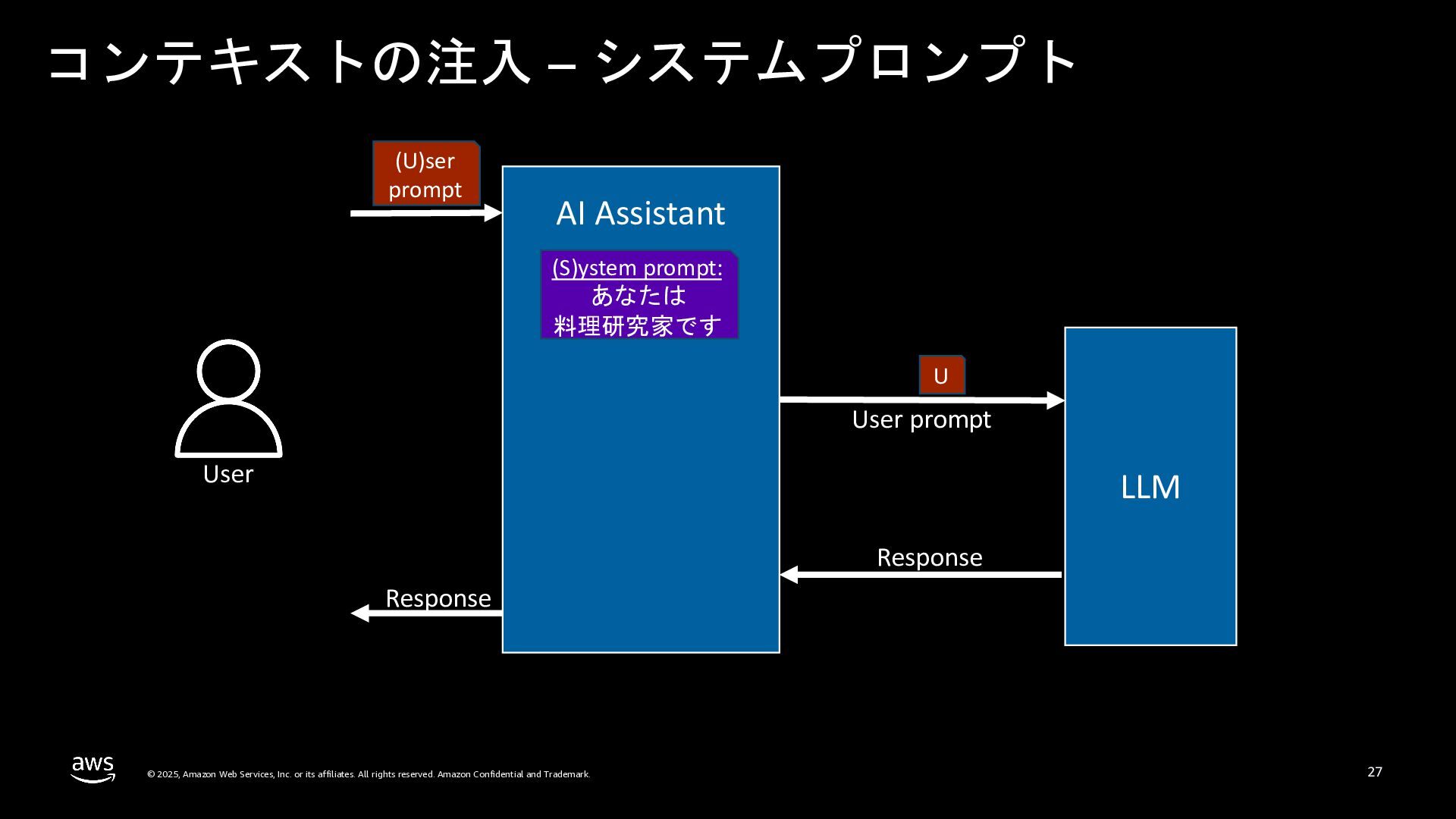 コンテキストの注入 – システムプロンプト

(U)ser prompt

AI Assistant

(S)ystem prompt:
あなたは
料理研究家です

User

U

User prompt

LLM

Response

Response

aws

© 2025, Amazon Web Services, Inc. or its affiliates. All rights reserved. Amazon Confidential and Trademark.

27